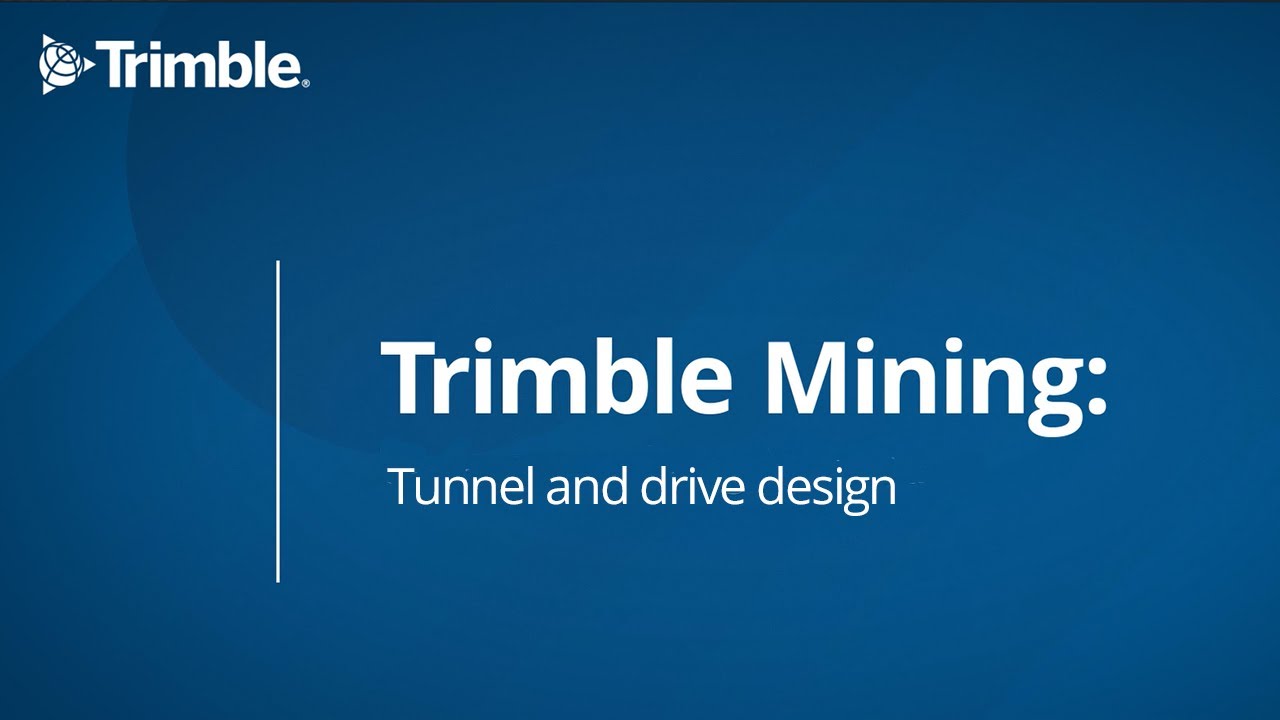 Trimble.

Trimble Mining:

Tunnel and drive design